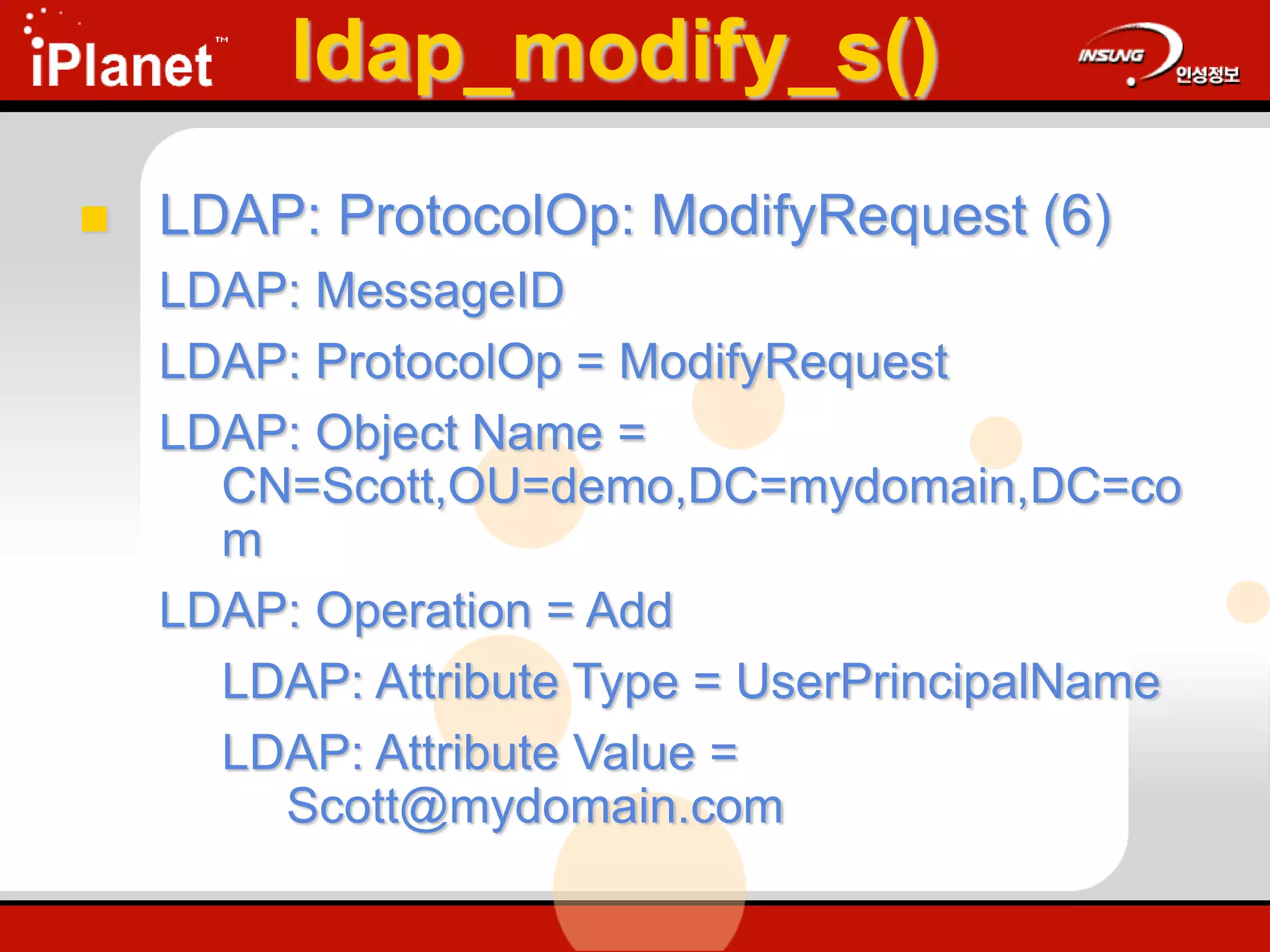 iPlanet™ ldap_modify_s() INSUNG 인성정보

LDAP: ProtocolOp: ModifyRequest (6)

LDAP: MessageID

LDAP: ProtocolOp = ModifyRequest

LDAP: Object Name = CN=Scott,OU=demo,DC=mydomain,DC=com

LDAP: Operation = Add

LDAP: Attribute Type = UserPrincipalName

LDAP: Attribute Value = Scott@mydomain.com